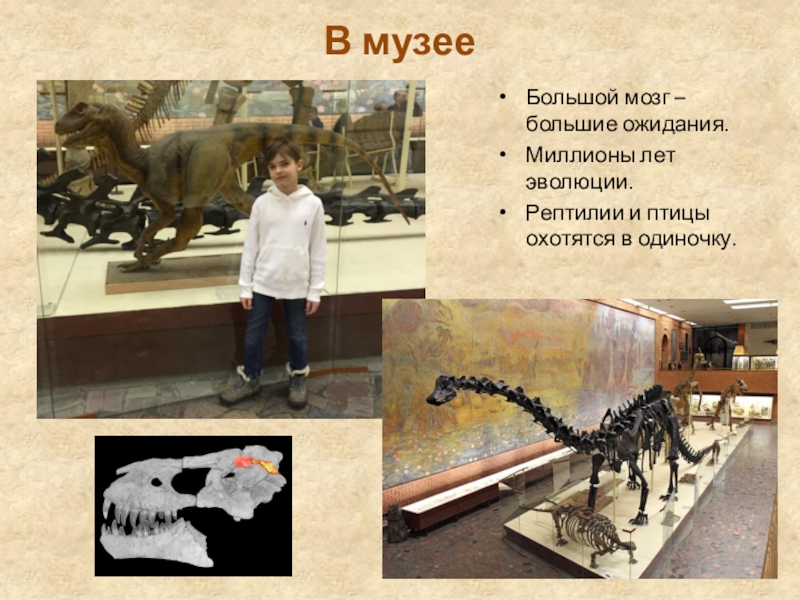 В музее

• Большой мозг – большие ожидания.
• Миллионы лет эволюции.
• Рептилии и птицы охотятся в одиночку.